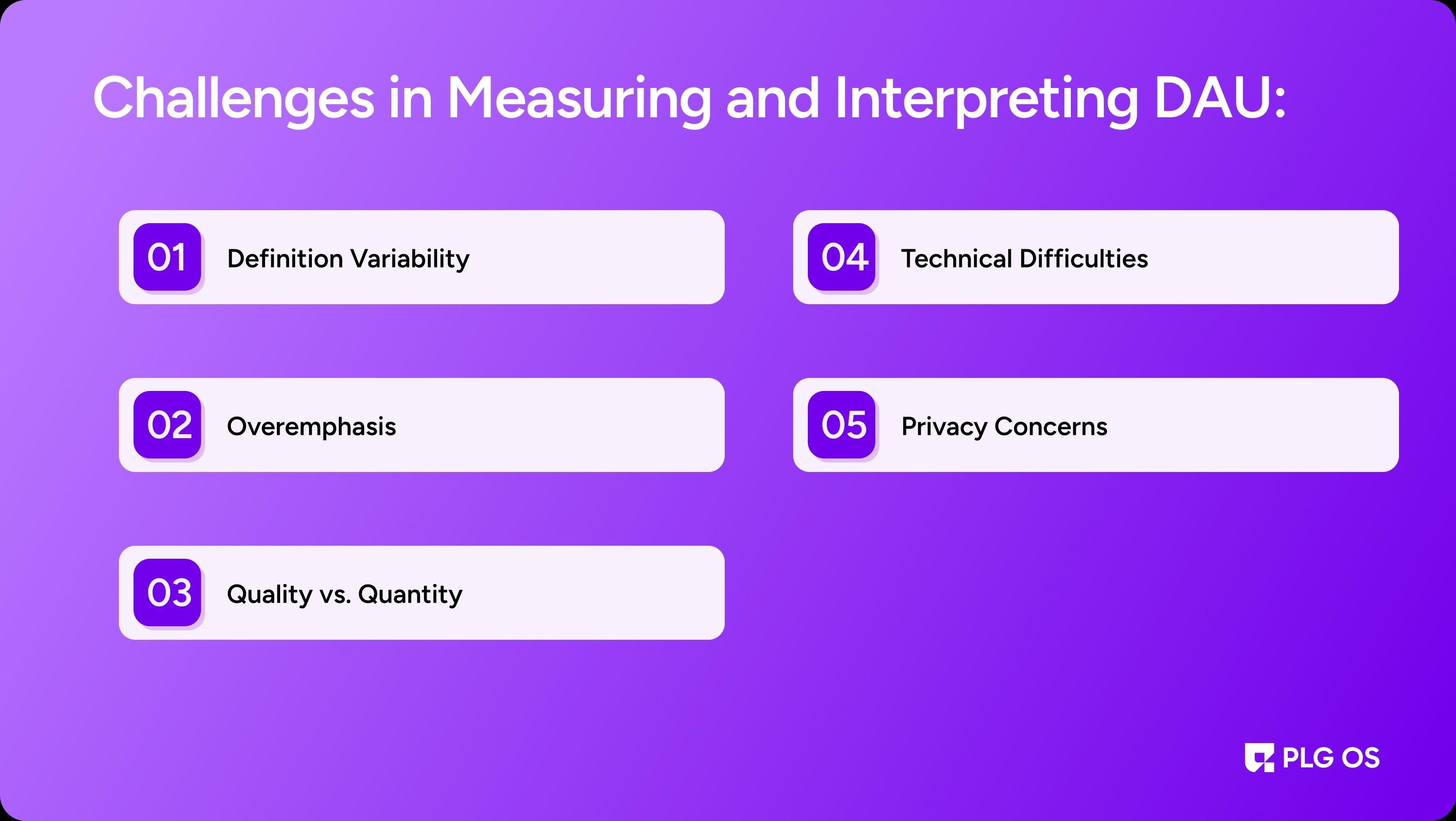 Challenges in Measuring and Interpreting DAU:

01 Definition Variability

02 Overemphasis

03 Quality vs. Quantity

04 Technical Difficulties

05 Privacy Concerns

PLG OS